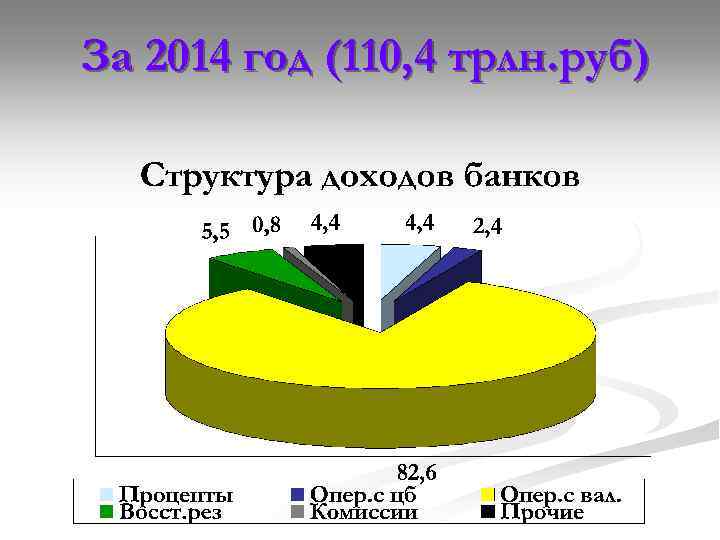 За 2014 год (110,4 трлн.руб)

Структура доходов банков

5,5
0,8
4,4
4,4
2,4
82,6

Проценты
Опер.с цб
Опер.с вал.
Восст.рез
Комиссии
Прочие